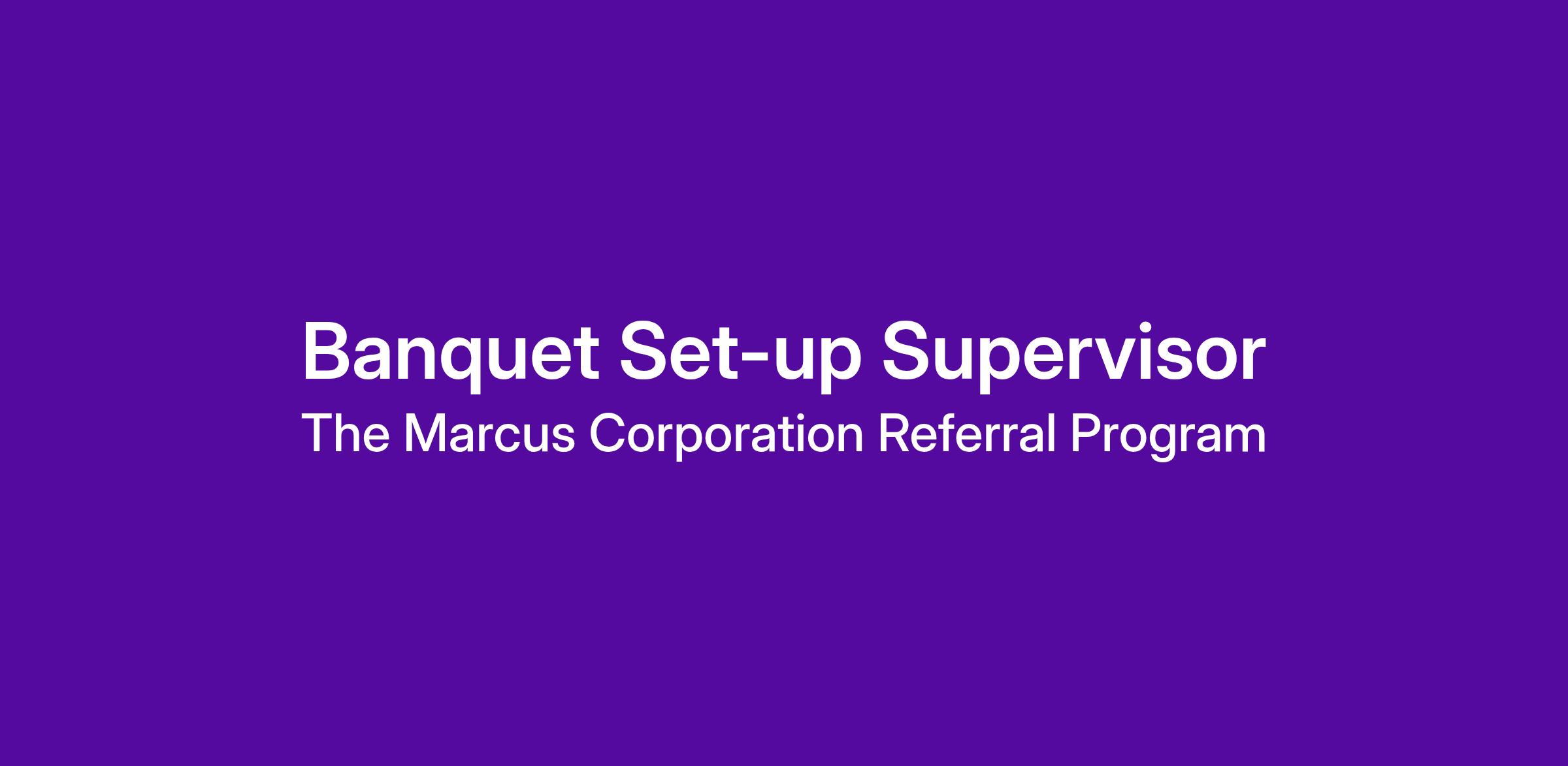 Banquet Set-up Supervisor
The Marcus Corporation Referral Program